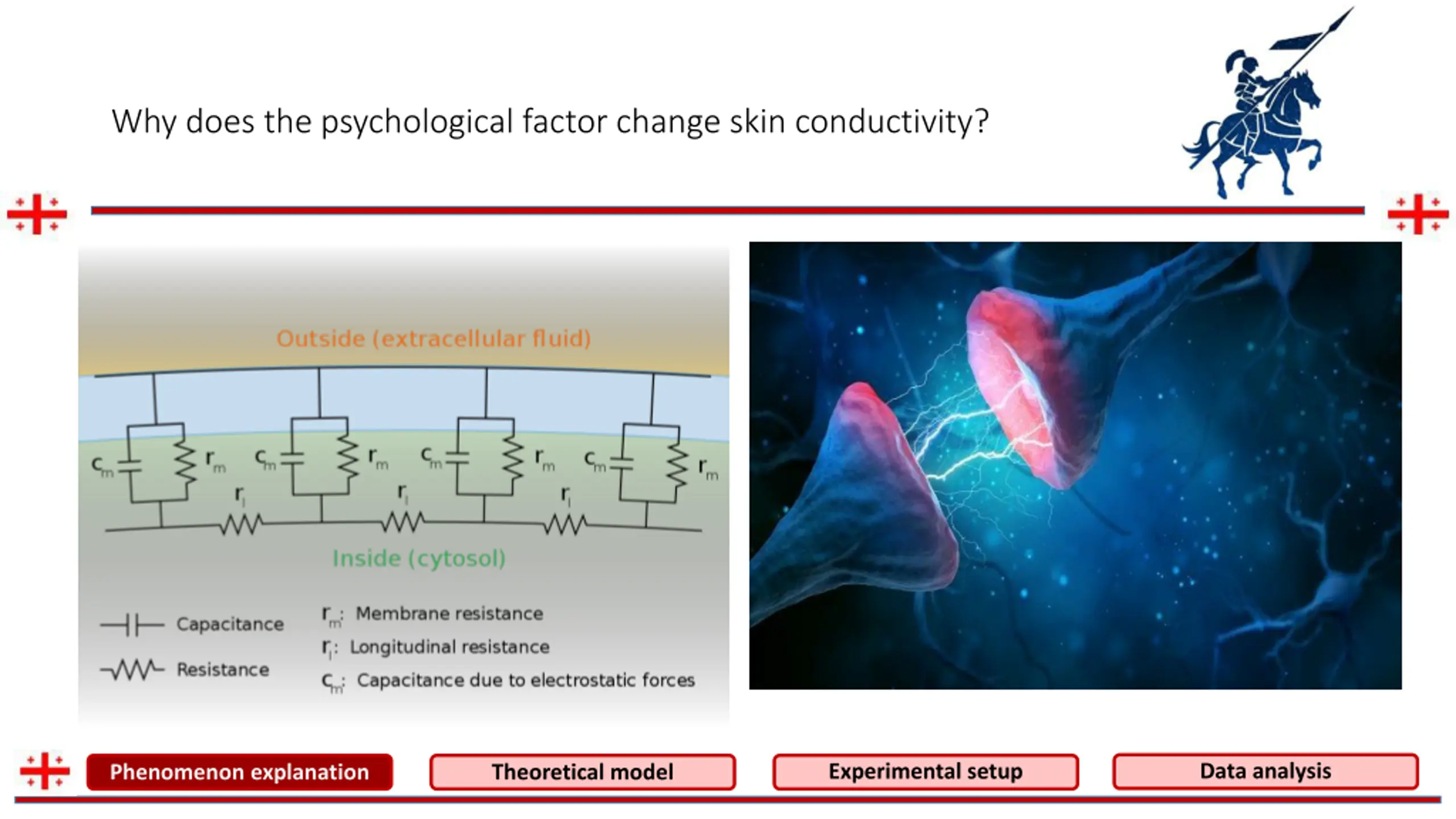 Why does the psychological factor change skin conductivity?

Outside (extracellular fluid)

$c_m$ $r_m$ $c_m$ $r_m$ $c_m$ $r_m$ $c_m$ $r_m$

$r_l$ $r_l$ $r_l$

Inside (cytosol)

Capacitance

Resistance

$r_m$: Membrane resistance

$r_l$: Longitudinal resistance

$c_m$: Capacitance due to electrostatic forces

Phenomenon explanation

Theoretical model

Experimental setup

Data analysis